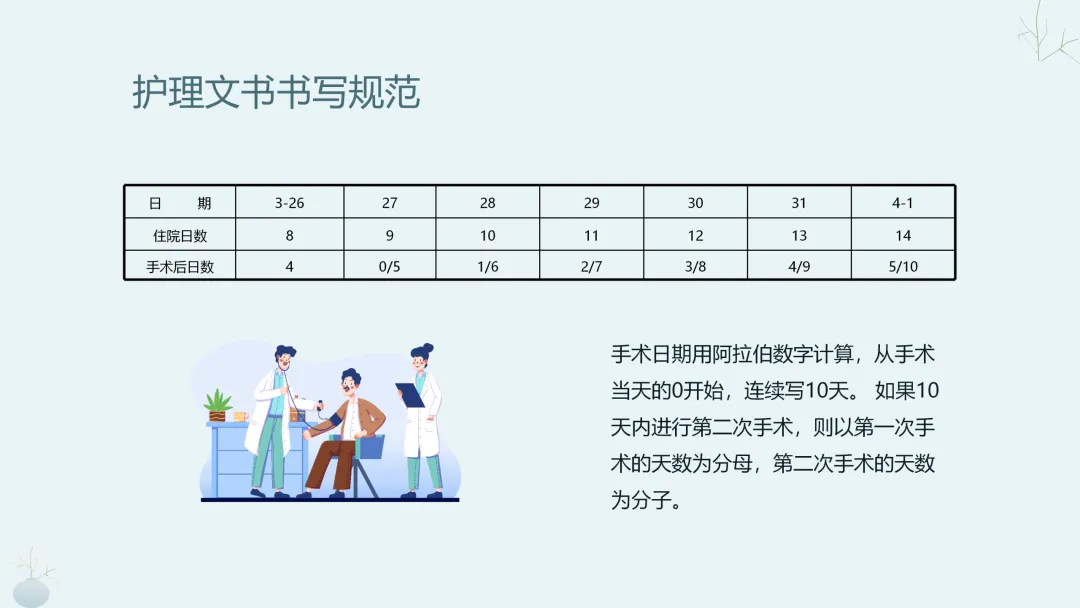 护理文书书写规范

| 日　　期 | 3-26 | 27 | 28 | 29 | 30 | 31 | 4-1 |
|---|---|---|---|---|---|---|---|
| 住院日数 | 8 | 9 | 10 | 11 | 12 | 13 | 14 |
| 手术后日数 | 4 | 0/5 | 1/6 | 2/7 | 3/8 | 4/9 | 5/10 |

手术日期用阿拉伯数字计算，从手术当天的0开始，连续写10天。 如果10天内进行第二次手术，则以第一次手术的天数为分母，第二次手术的天数为分子。